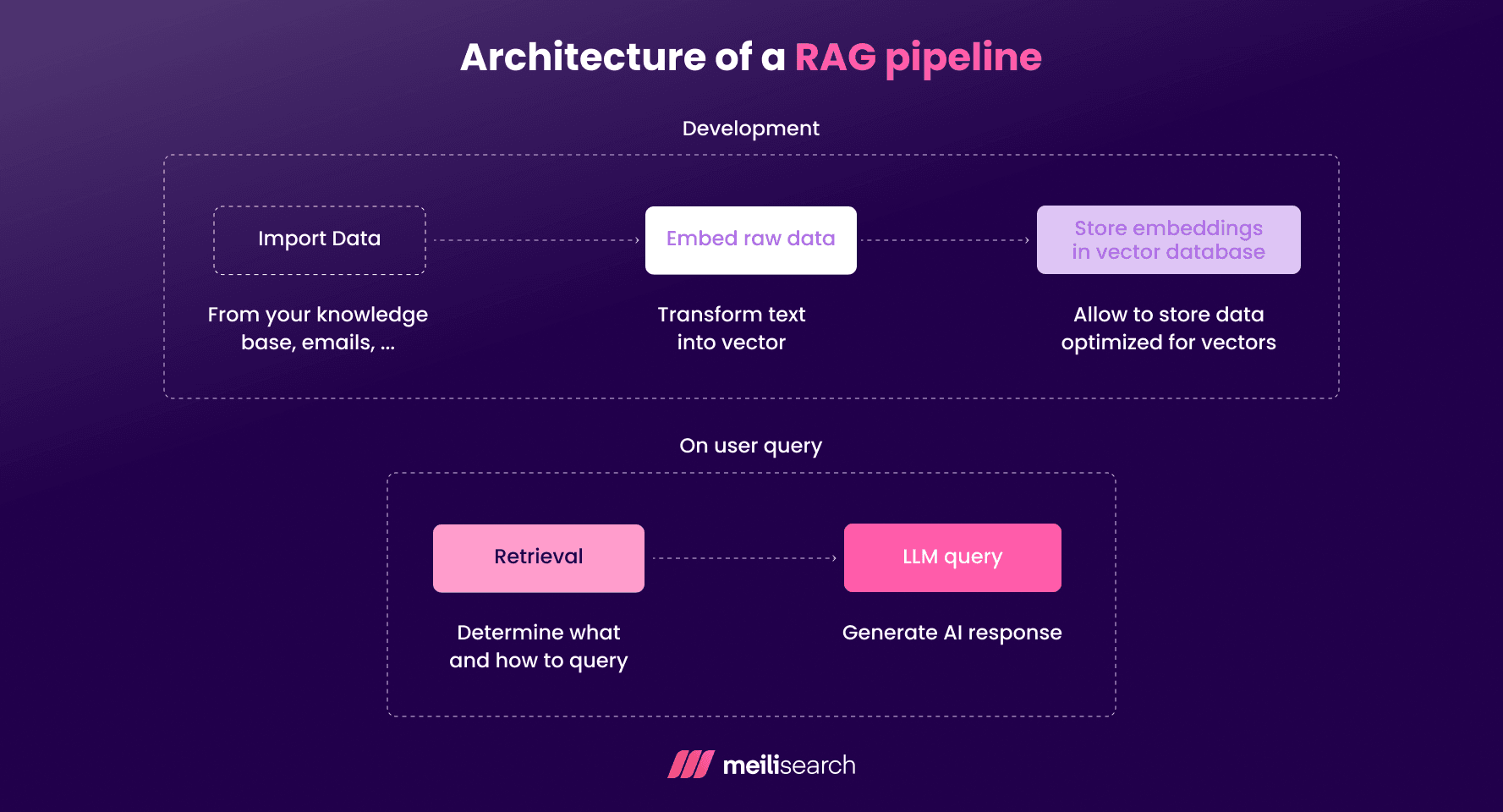 Architecture of a RAG pipeline

Development

Import Data

From your knowledge base, emails, ...

Embed raw data

Transform text into vector

Store embeddings in vector database

Allow to store data optimized for vectors

On user query

Retrieval

Determine what and how to query

LLM query

Generate AI response

meilisearch